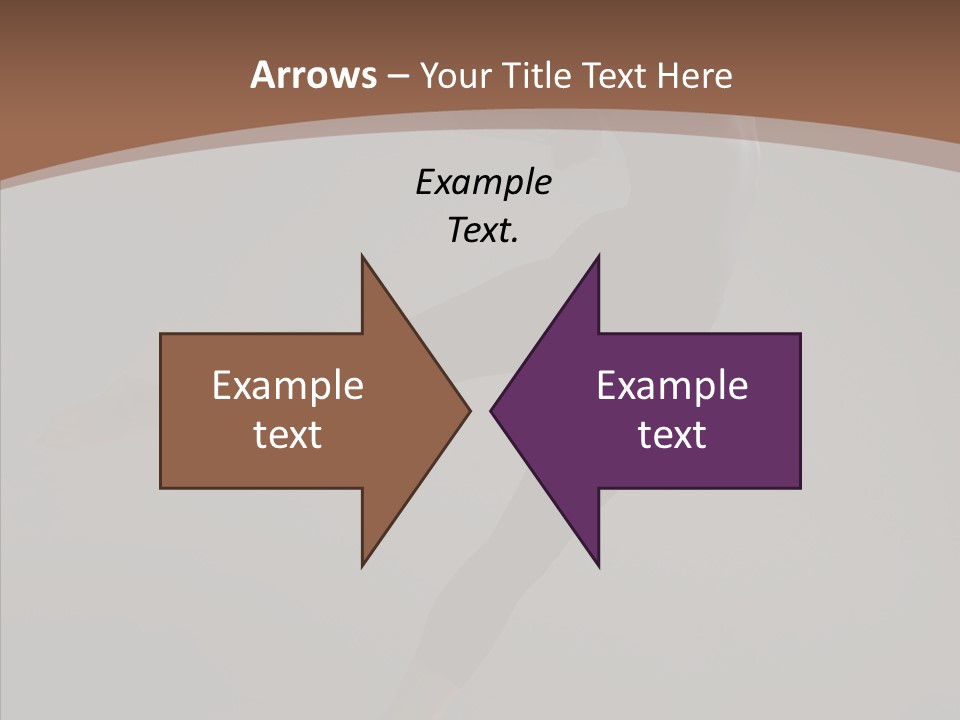 Arrows – Your Title Text Here

Example Text.

Example text

Example text